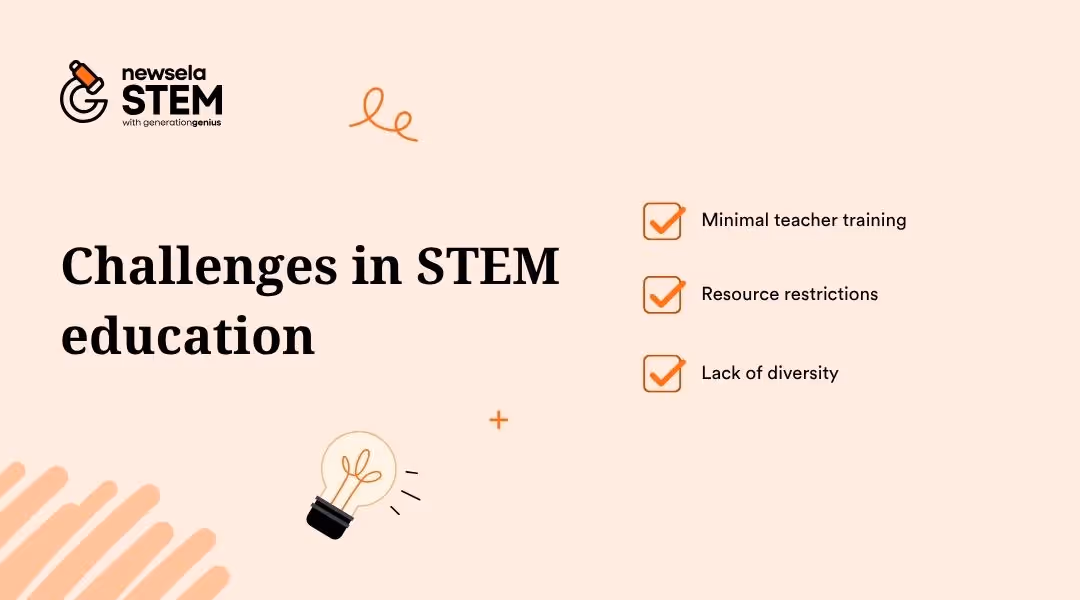 newsela
STEM
with generationgenius

Challenges in STEM education

Minimal teacher training

Resource restrictions

Lack of diversity